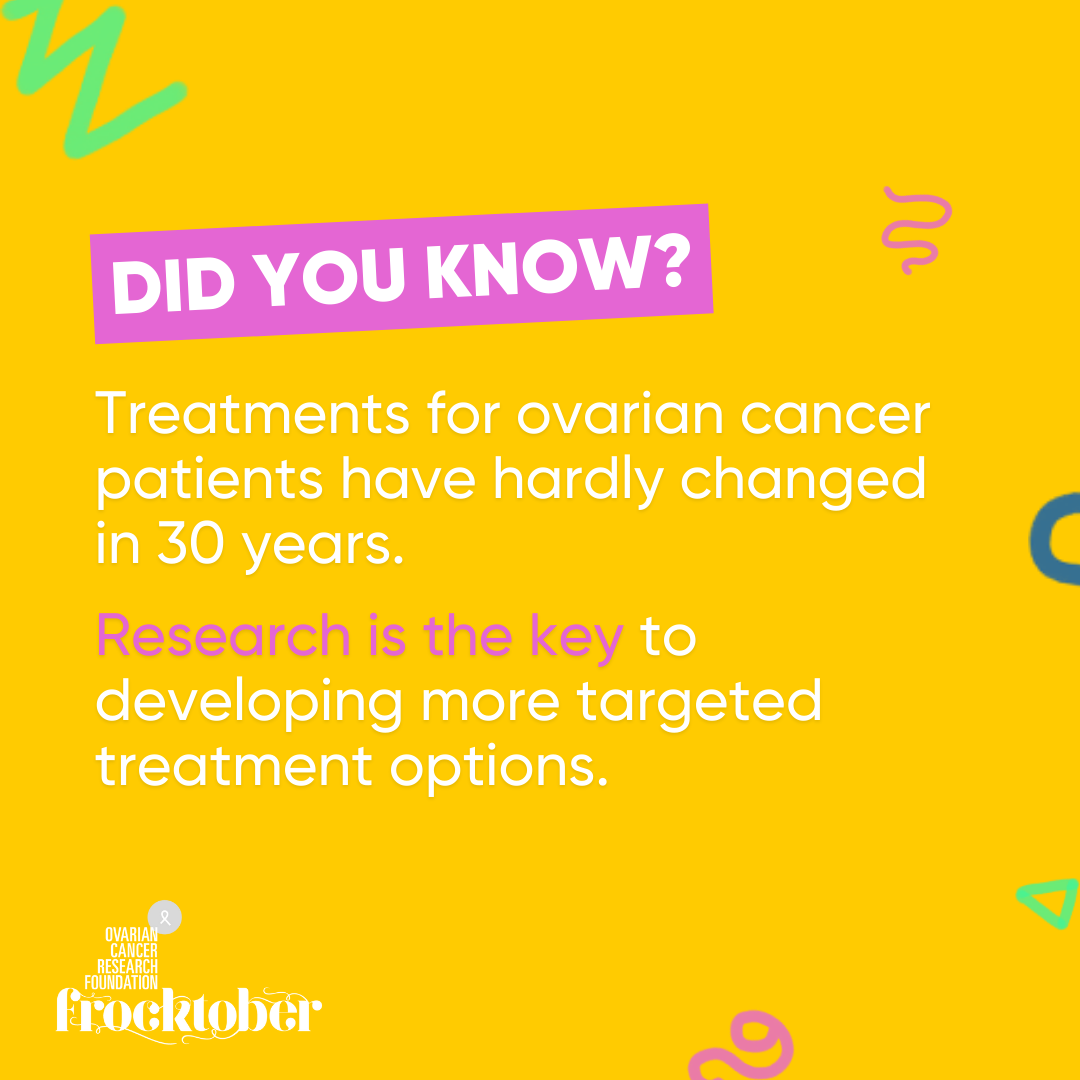 DID YOU KNOW?

Treatments for ovarian cancer patients have hardly changed in 30 years.

Research is the key to developing more targeted treatment options.

OVARIAN CANCER RESEARCH FOUNDATION
frocktober